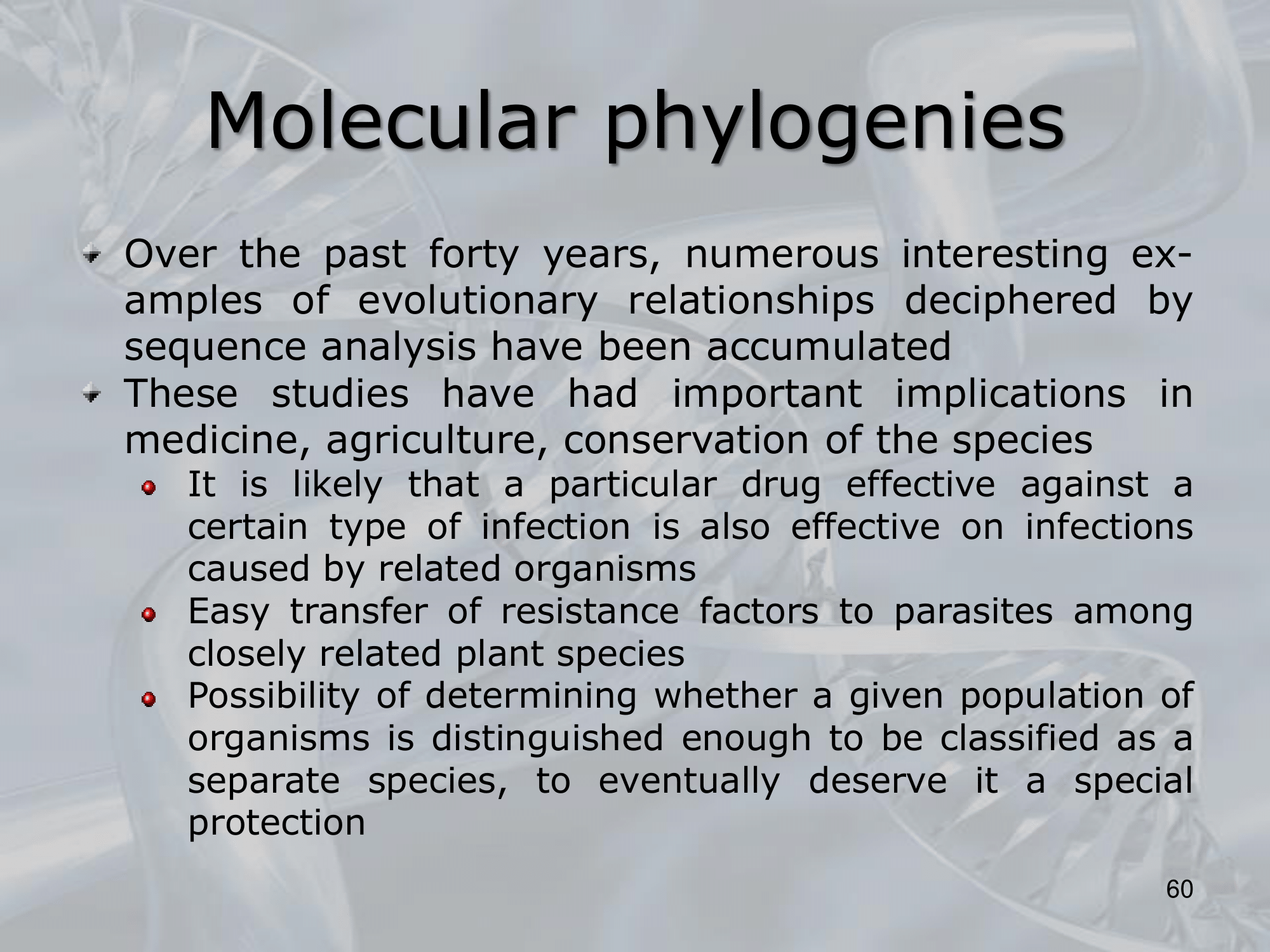 Molecular phylogenies

Over the past forty years, numerous interesting examples of evolutionary relationships deciphered by sequence analysis have been accumulated

These studies have had important implications in medicine, agriculture, conservation of the species

It is likely that a particular drug effective against a certain type of infection is also effective on infections caused by related organisms

Easy transfer of resistance factors to parasites among closely related plant species

Possibility of determining whether a given population of organisms is distinguished enough to be classified as a separate species, to eventually deserve it a special protection

60